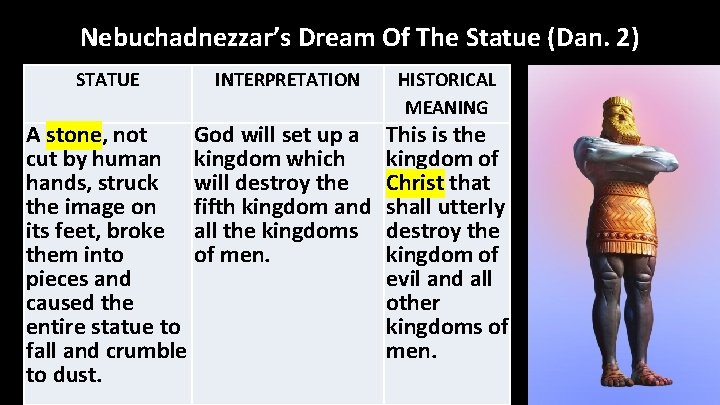 Nebuchadnezzar's Dream Of The Statue (Dan. 2)

| STATUE | INTERPRETATION | HISTORICAL MEANING |
|---|---|---|
| A stone, not cut by human hands, struck the image on its feet, broke them into pieces and caused the entire statue to fall and crumble to dust. | God will set up a kingdom which will destroy the fifth kingdom and all the kingdoms of men. | This is the kingdom of Christ that shall utterly destroy the kingdom of evil and all other kingdoms of men. |